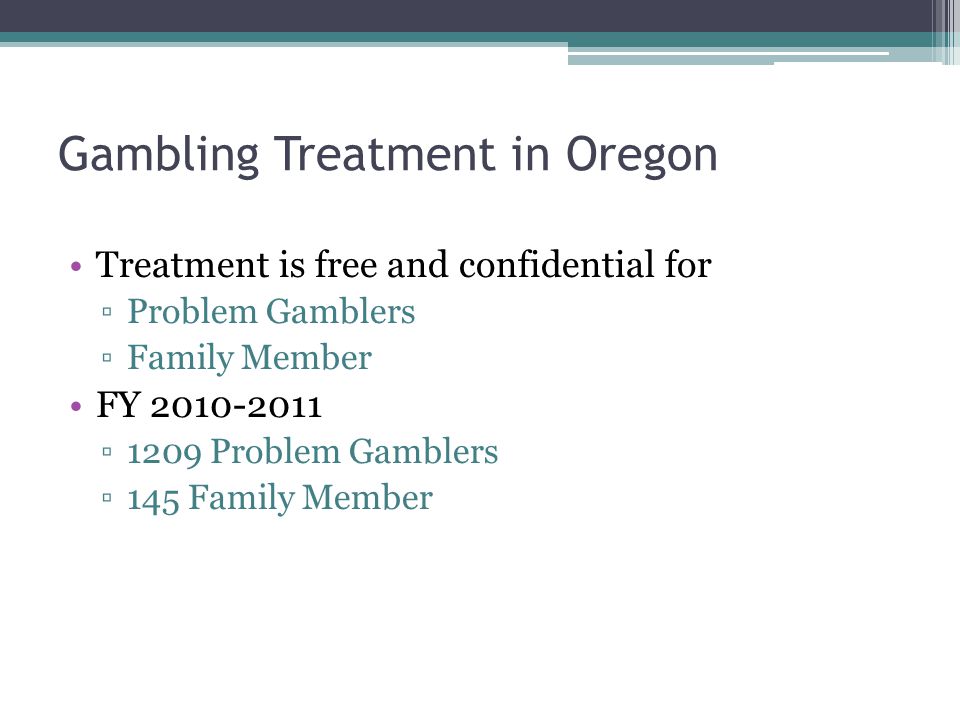 Gambling Treatment in Oregon

• Treatment is free and confidential for
  ▫ Problem Gamblers
  ▫ Family Member
• FY 2010-2011
  ▫ 1209 Problem Gamblers
  ▫ 145 Family Member